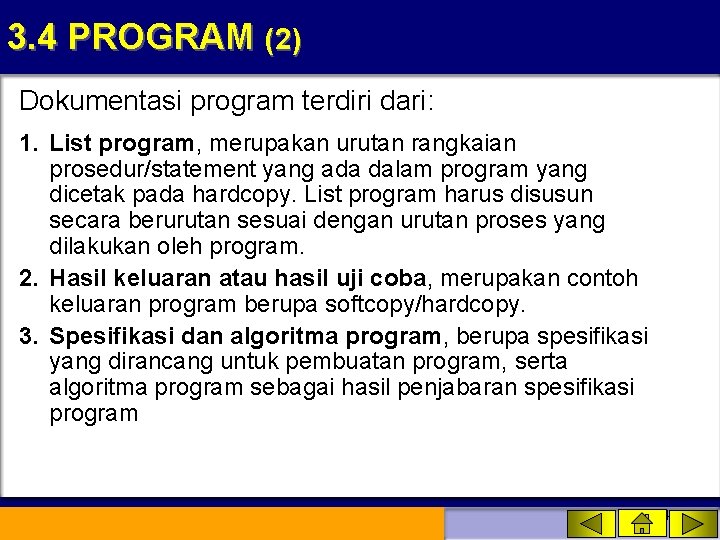 3.4 PROGRAM (2)

Dokumentasi program terdiri dari:

1. List program, merupakan urutan rangkaian prosedur/statement yang ada dalam program yang dicetak pada hardcopy. List program harus disusun secara berurutan sesuai dengan urutan proses yang dilakukan oleh program.

2. Hasil keluaran atau hasil uji coba, merupakan contoh keluaran program berupa softcopy/hardcopy.

3. Spesifikasi dan algoritma program, berupa spesifikasi yang dirancang untuk pembuatan program, serta algoritma program sebagai hasil penjabaran spesifikasi program